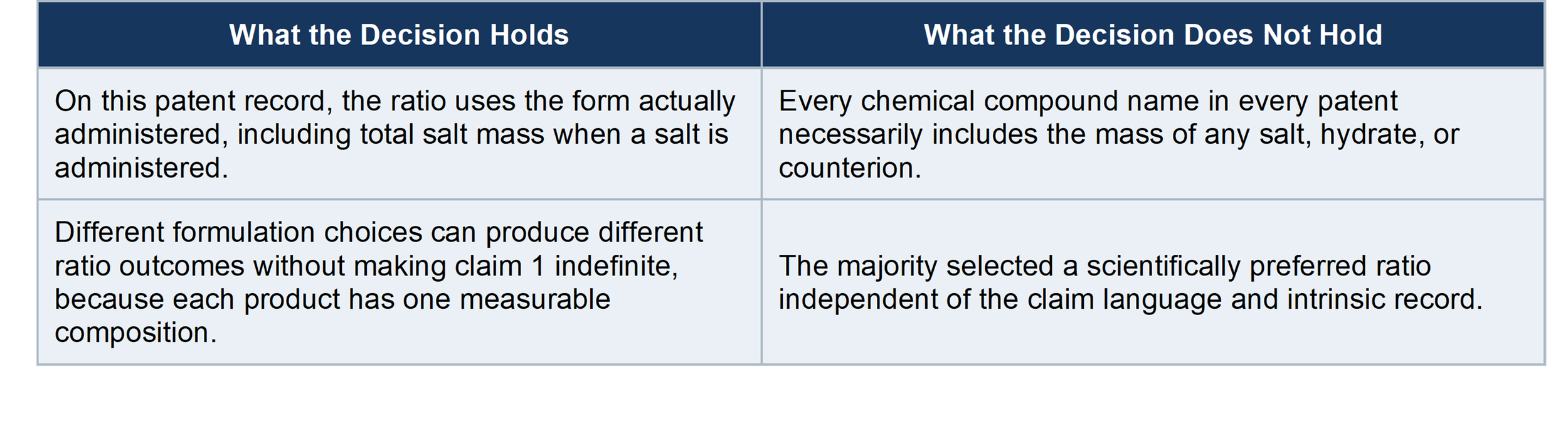 | What the Decision Holds | What the Decision Does Not Hold |
|---|---|
| On this patent record, the ratio uses the form actually administered, including total salt mass when a salt is administered. | Every chemical compound name in every patent necessarily includes the mass of any salt, hydrate, or counterion. |
| Different formulation choices can produce different ratio outcomes without making claim 1 indefinite, because each product has one measurable composition. | The majority selected a scientifically preferred ratio independent of the claim language and intrinsic record. |